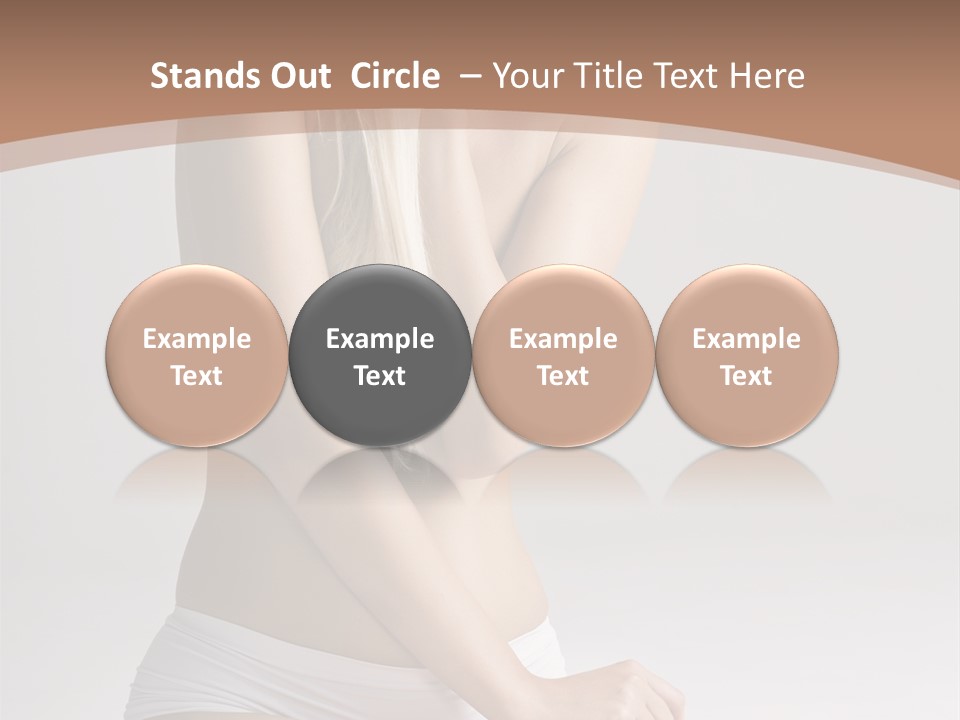 Stands Out Circle – Your Title Text Here

Example Text

Example Text

Example Text

Example Text